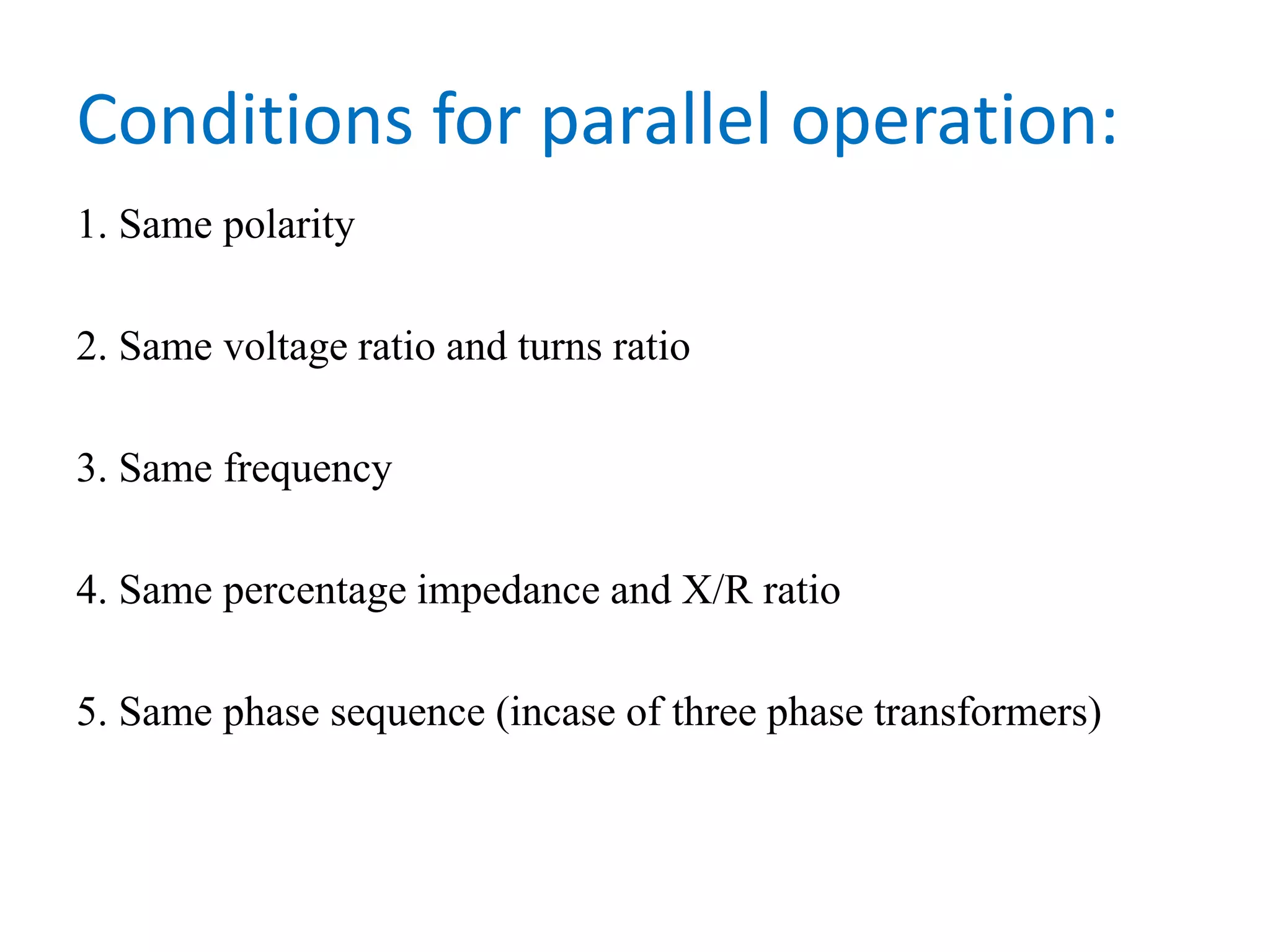 Conditions for parallel operation:

1. Same polarity

2. Same voltage ratio and turns ratio

3. Same frequency

4. Same percentage impedance and X/R ratio

5. Same phase sequence (incase of three phase transformers)